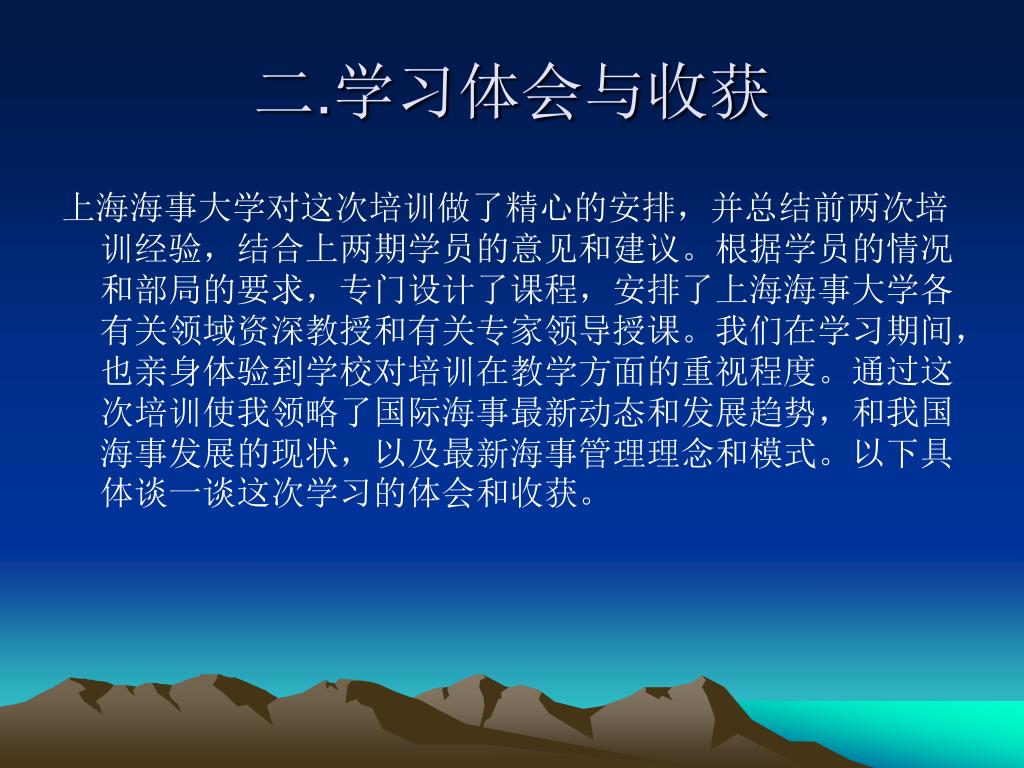 二.学习体会与收获

上海海事大学对这次培训做了精心的安排，并总结前两次培训经验，结合上两期学员的意见和建议。根据学员的情况和部局的要求，专门设计了课程，安排了上海海事大学各有关领域资深教授和有关专家领导授课。我们在学习期间，也亲身体验到学校对培训在教学方面的重视程度。通过这次培训使我领略了国际海事最新动态和发展趋势，和我国海事发展的现状，以及最新海事管理理念和模式。以下具体谈一谈这次学习的体会和收获。